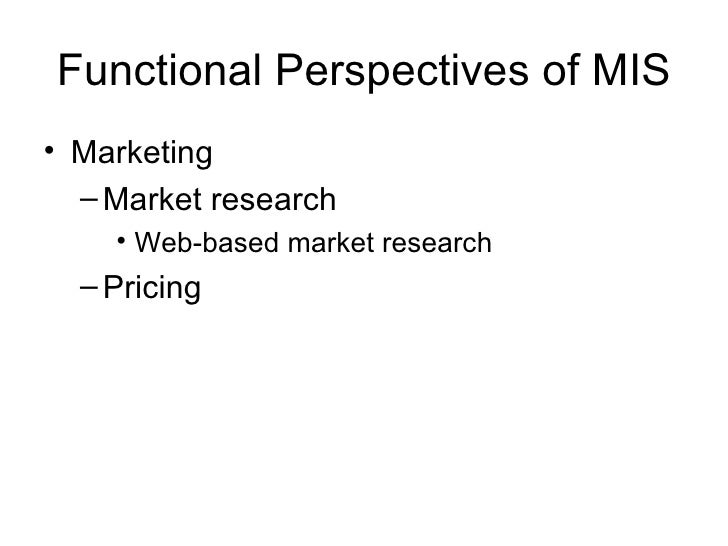 Functional Perspectives of MIS

• Marketing
– Market research
• Web-based market research
– Pricing